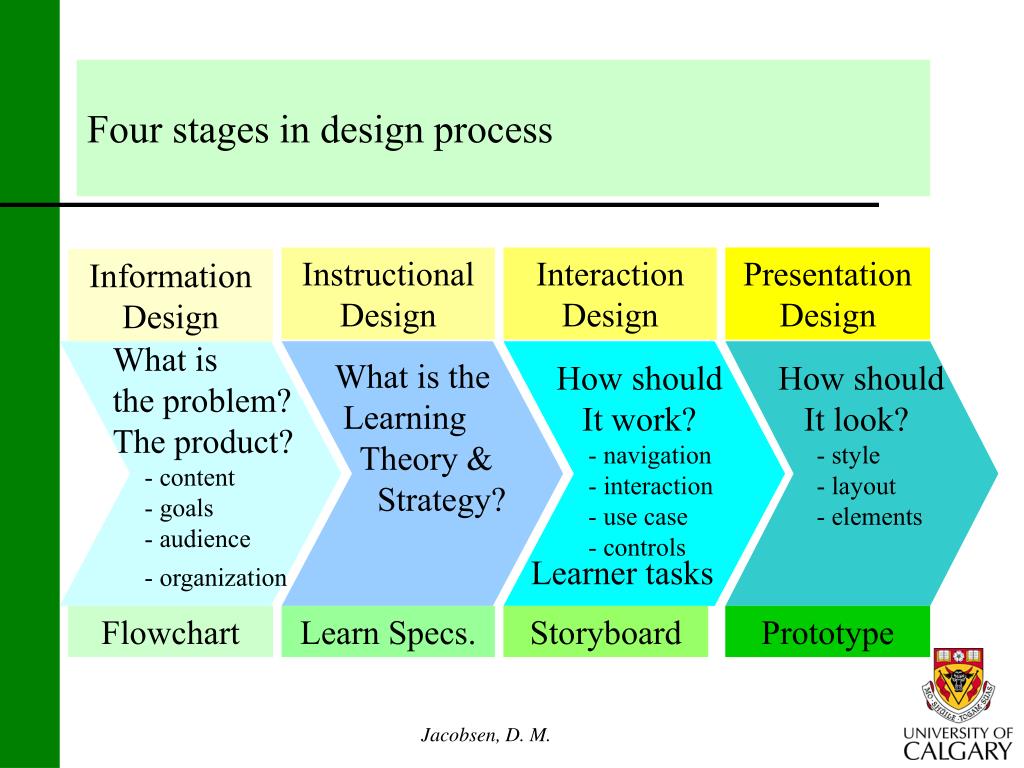 Four stages in design process

Information Design

What is the problem? The product?
- content
- goals
- audience
- organization

Flowchart

Instructional Design

What is the Learning Theory & Strategy?

Learn Specs.

Interaction Design

How should It work?
- navigation
- interaction
- use case
- controls
Learner tasks

Storyboard

Presentation Design

How should It look?
- style
- layout
- elements

Prototype

Jacobsen, D. M.

UNIVERSITY OF CALGARY